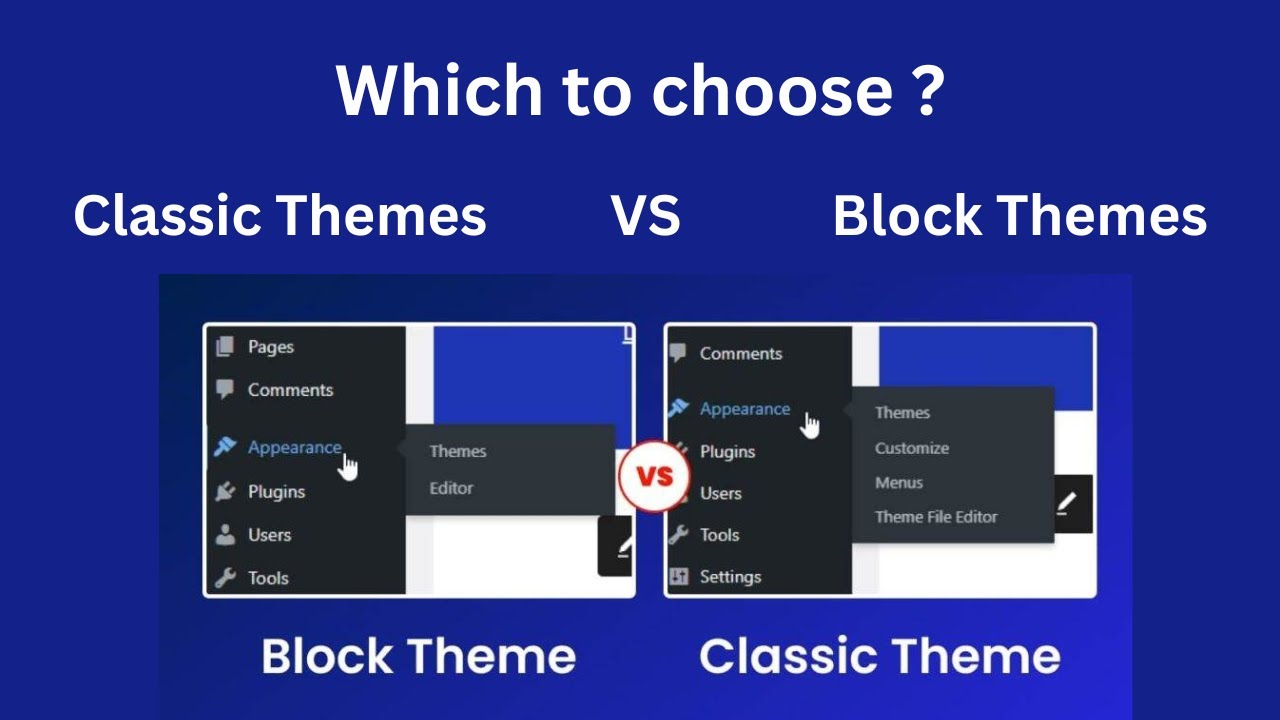 Which to choose ?

Classic Themes VS Block Themes

Pages
Comments
Appearance
Plugins
Users
Tools

Themes
Editor

VS

Comments
Appearance
Plugins
Users
Tools
Settings

Themes
Customize
Menus
Theme File Editor

Block Theme

Classic Theme